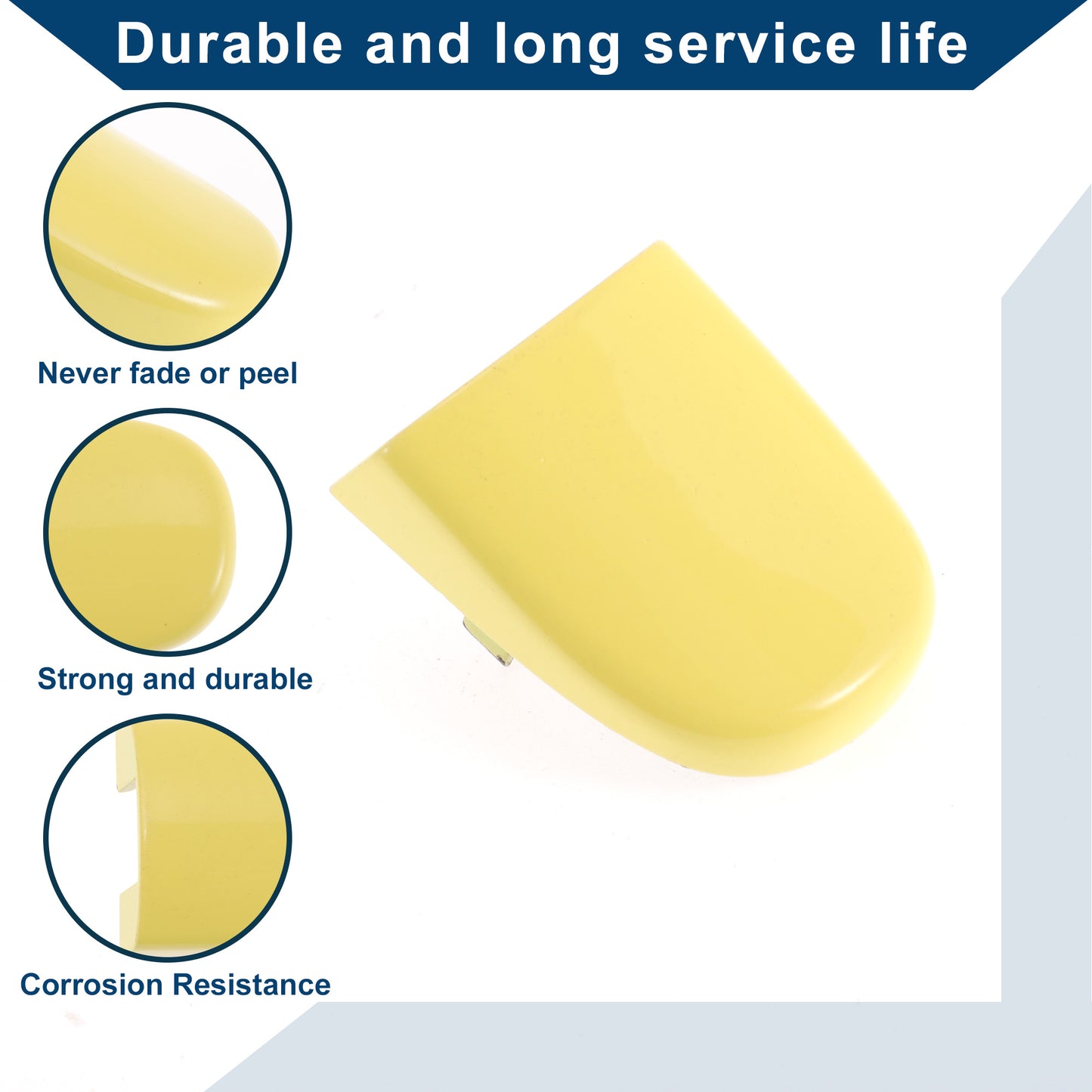 Durable and long service life

Never fade or peel

Strong and durable

Corrosion Resistance